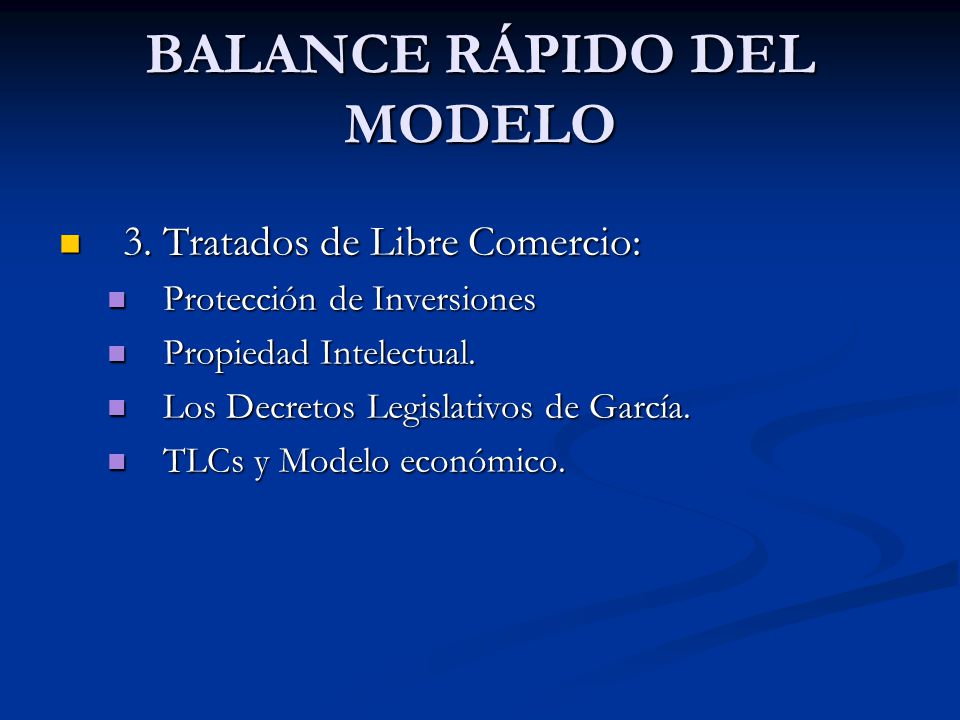 BALANCE RÁPIDO DEL MODELO

3. Tratados de Libre Comercio:
Protección de Inversiones
Propiedad Intelectual.
Los Decretos Legislativos de García.
TLCs y Modelo económico.